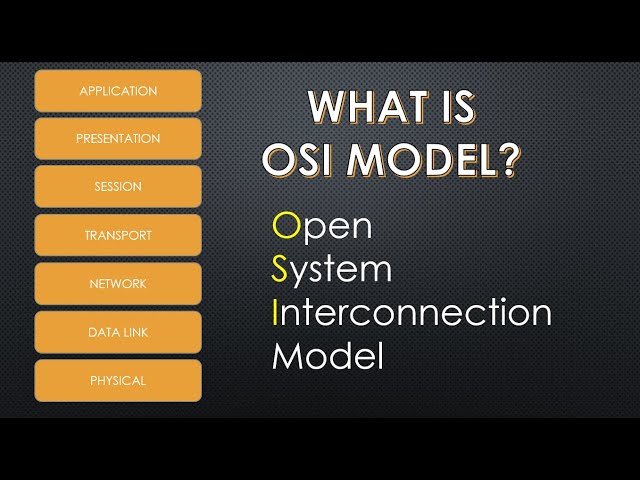 APPLICATION
PRESENTATION
SESSION
TRANSPORT
NETWORK
DATA LINK
PHYSICAL

WHAT IS OSI MODEL?

Open
System
Interconnection
Model